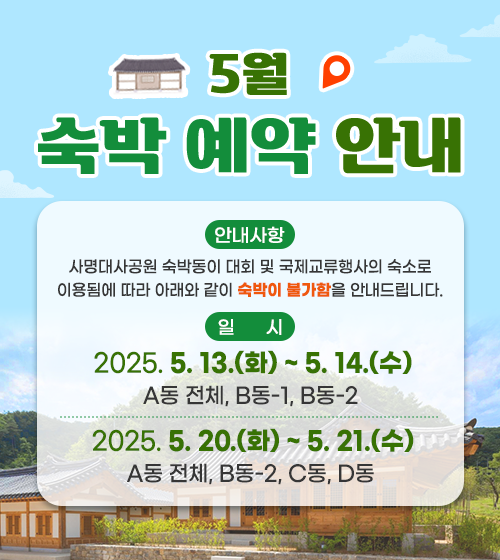 5월
숙박 예약 안내

안내사항
사명대사공원 숙박동이 대회 및 국제교류행사의 숙소로 이용됨에 따라 아래와 같이 숙박이 불가함을 안내드립니다.

일 시
2025. 5. 13.(화) ~ 5. 14.(수)
A동 전체, B동-1, B동-2

2025. 5. 20.(화) ~ 5. 21.(수)
A동 전체, B동-2, C동, D동